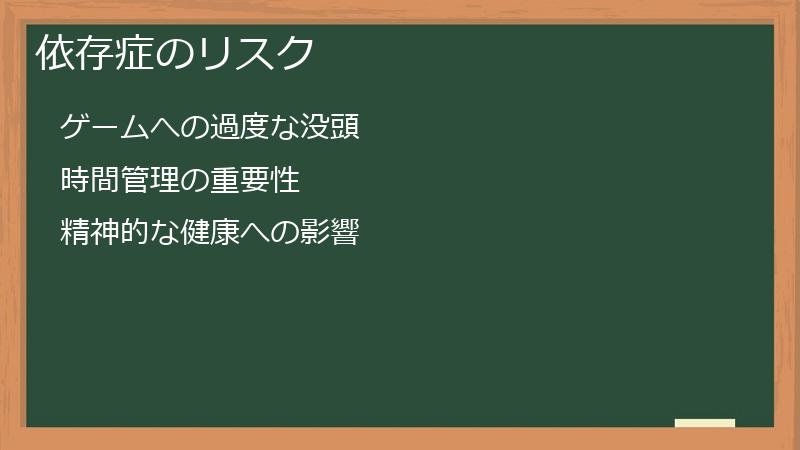 依存症のリスク

ゲームへの過度な没頭

時間管理の重要性

精神的な健康への影響